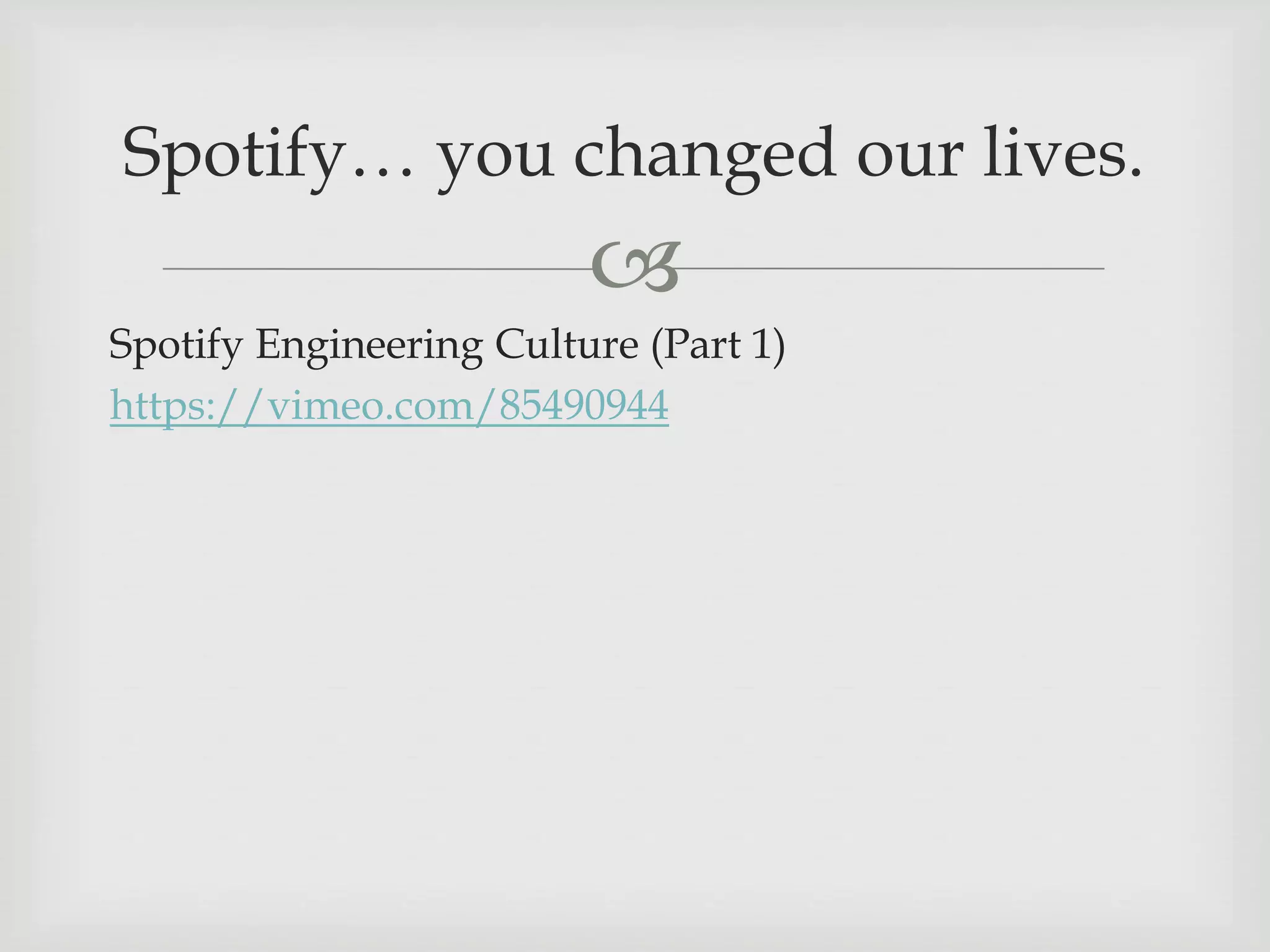 Spotify… you changed our lives.

Spotify Engineering Culture (Part 1)

https://vimeo.com/85490944